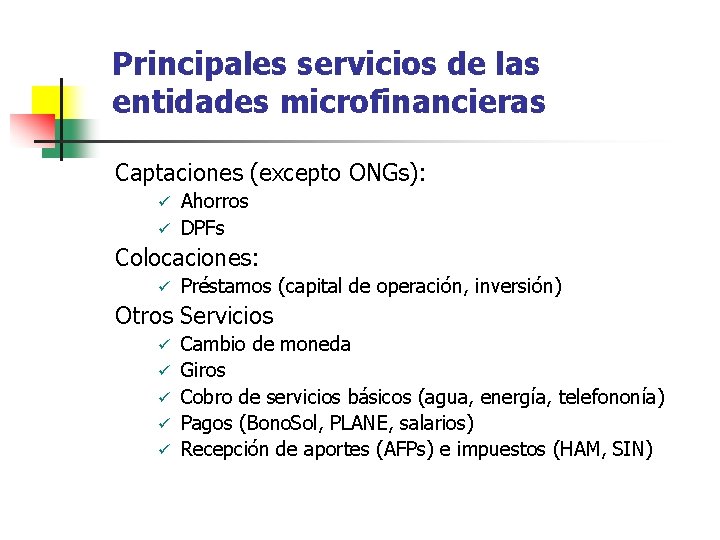 Principales servicios de las entidades microfinancieras

Captaciones (excepto ONGs):
✓ Ahorros
✓ DPFs
Colocaciones:
✓ Préstamos (capital de operación, inversión)
Otros Servicios
✓ Cambio de moneda
✓ Giros
✓ Cobro de servicios básicos (agua, energía, telefononía)
✓ Pagos (BonoSol, PLANE, salarios)
✓ Recepción de aportes (AFPs) e impuestos (HAM, SIN)